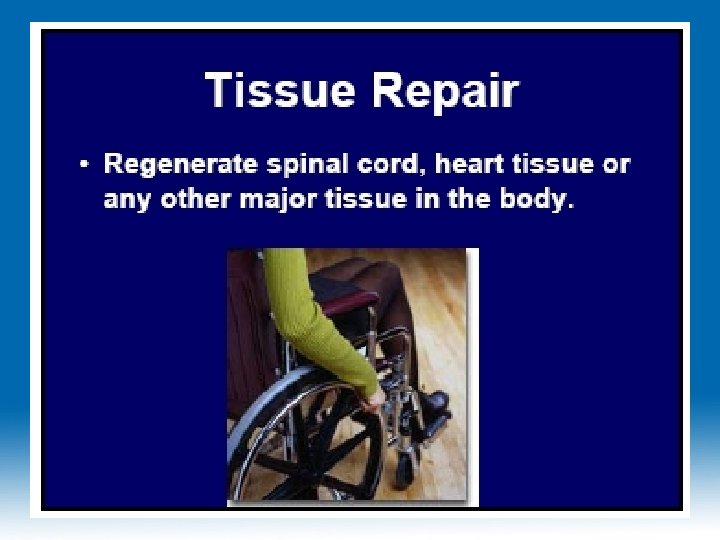 Tissue Repair

• Regenerate spinal cord, heart tissue or any other major tissue in the body.